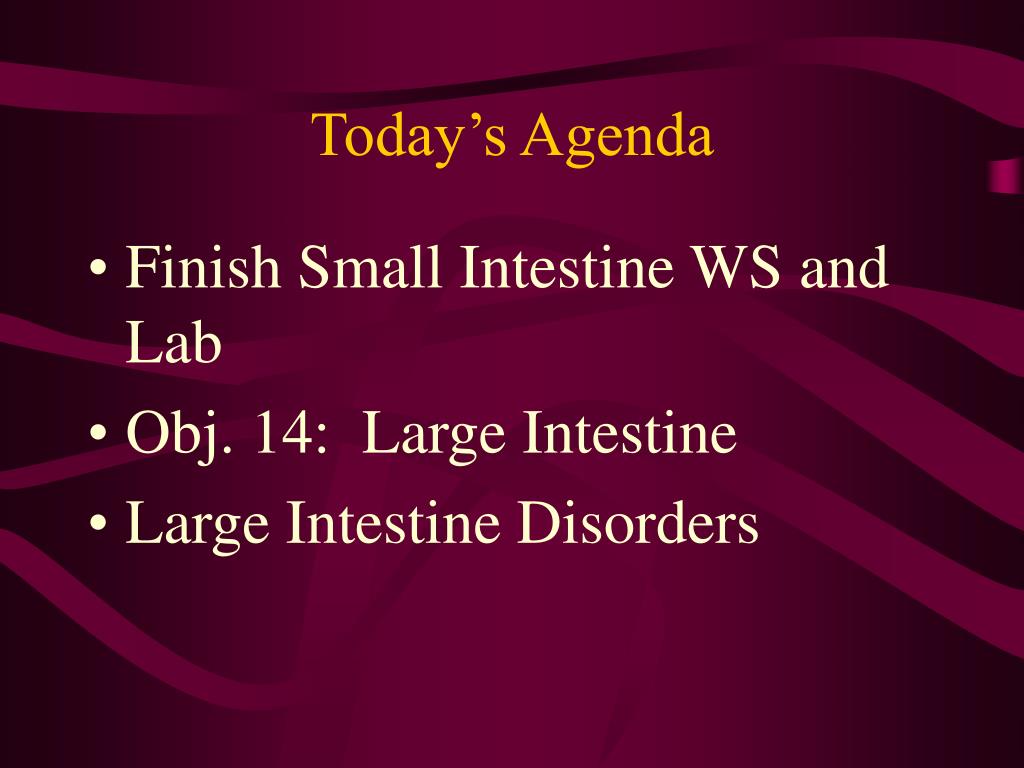 Today’s Agenda

• Finish Small Intestine WS and Lab
• Obj. 14: Large Intestine
• Large Intestine Disorders